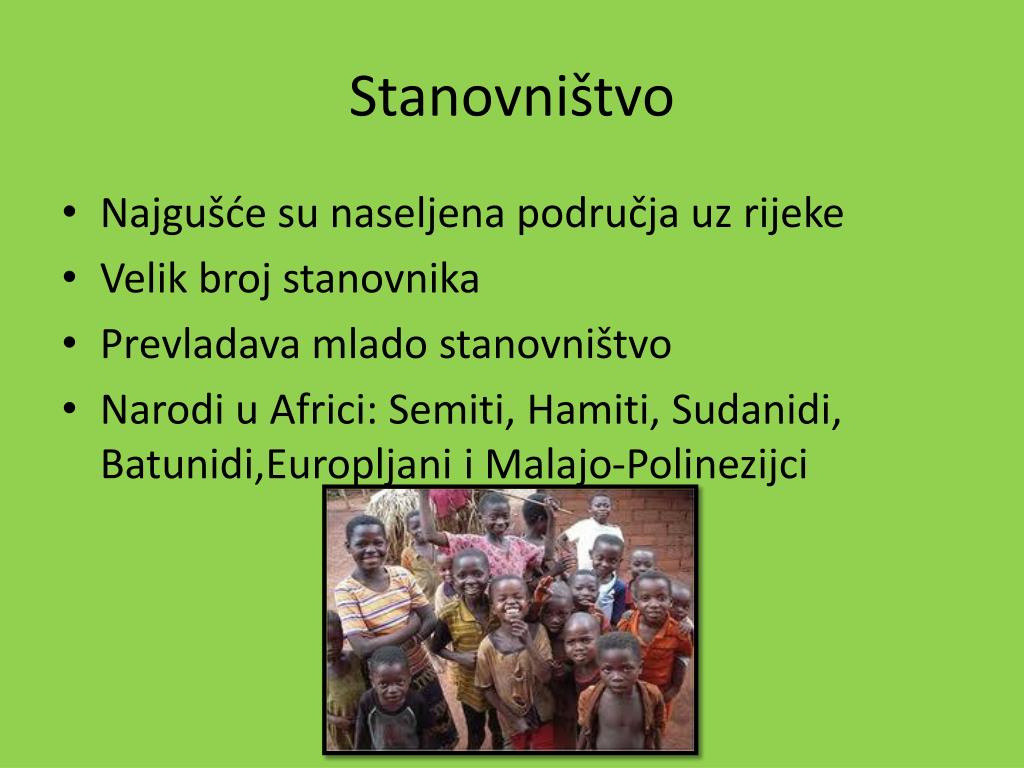 Stanovništvo

• Najgušće su naseljena područja uz rijeke
• Velik broj stanovnika
• Prevladava mlado stanovništvo
• Narodi u Africi: Semiti, Hamiti, Sudanidi, Batunidi,Europljani i Malajo-Polinezijci